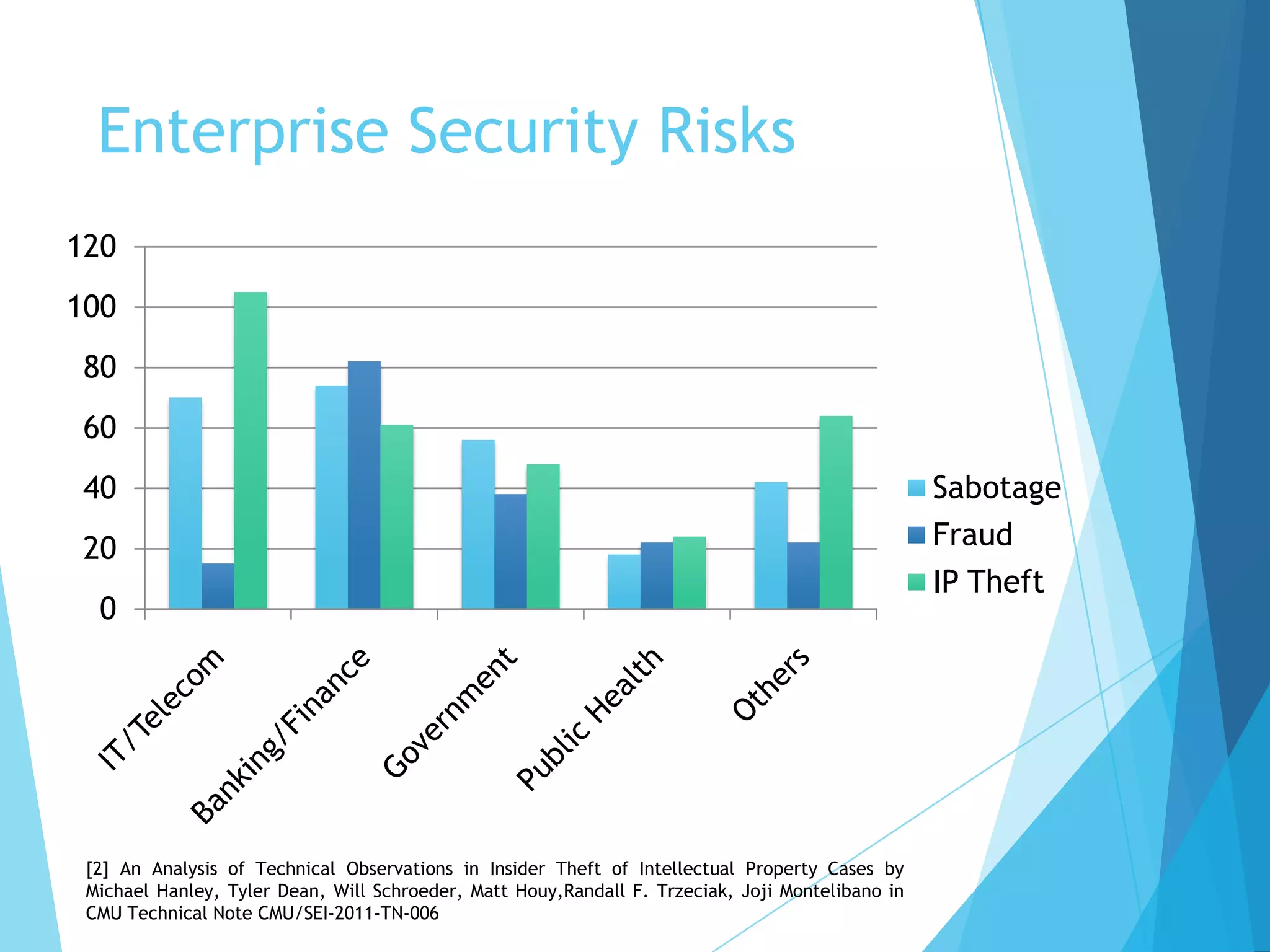 Enterprise Security Risks

120
100
80
60
40
20
0

IT/Telecom
Banking/Finance
Government
Public Health
Others

Sabotage
Fraud
IP Theft

[2] An Analysis of Technical Observations in Insider Theft of Intellectual Property Cases by Michael Hanley, Tyler Dean, Will Schroeder, Matt Houy,Randall F. Trzeciak, Joji Montelibano in CMU Technical Note CMU/SEI-2011-TN-006